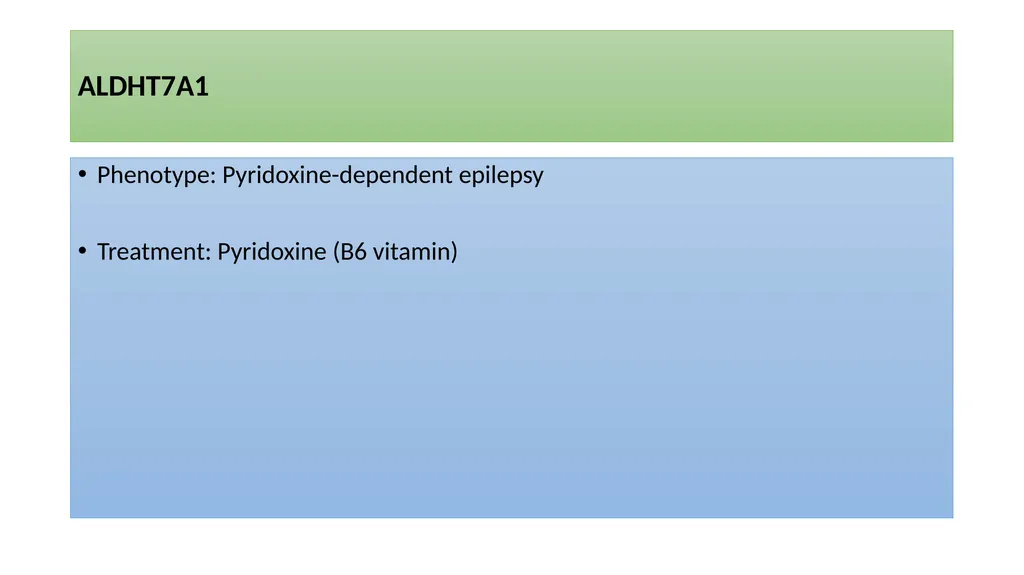 ALDHT7A1

• Phenotype: Pyridoxine-dependent epilepsy

• Treatment: Pyridoxine (B6 vitamin)